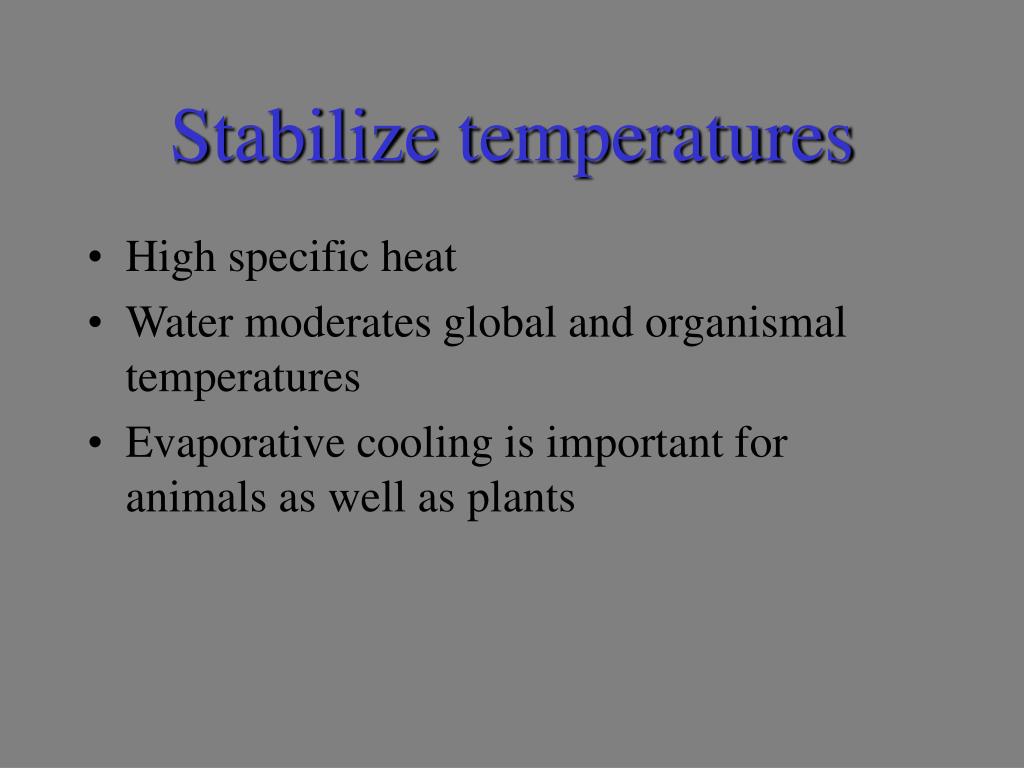 Stabilize temperatures

• High specific heat
• Water moderates global and organismal temperatures
• Evaporative cooling is important for animals as well as plants